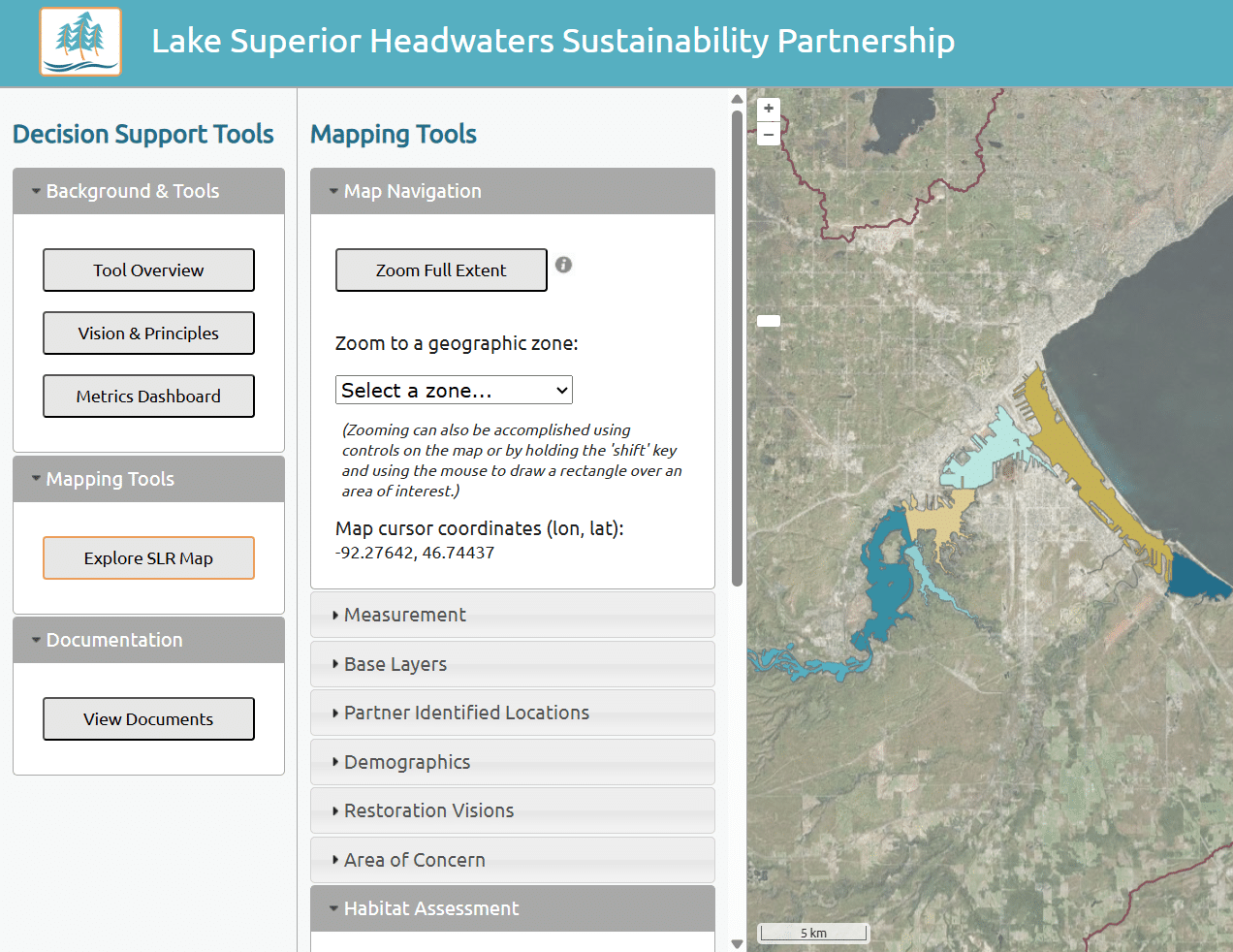 Lake Superior Headwaters Sustainability Partnership

Decision Support Tools

Background & Tools

Tool Overview

Vision & Principles

Metrics Dashboard

Mapping Tools

Explore SLR Map

Documentation

View Documents

Mapping Tools

Map Navigation

Zoom Full Extent

Zoom to a geographic zone:

Select a zone...

(Zooming can also be accomplished using controls on the map or by holding the 'shift' key and using the mouse to draw a rectangle over an area of interest.)

Map cursor coordinates (lon, lat):
-92.27642, 46.74437

Measurement

Base Layers

Partner Identified Locations

Demographics

Restoration Visions

Area of Concern

Habitat Assessment

+
−

5 km